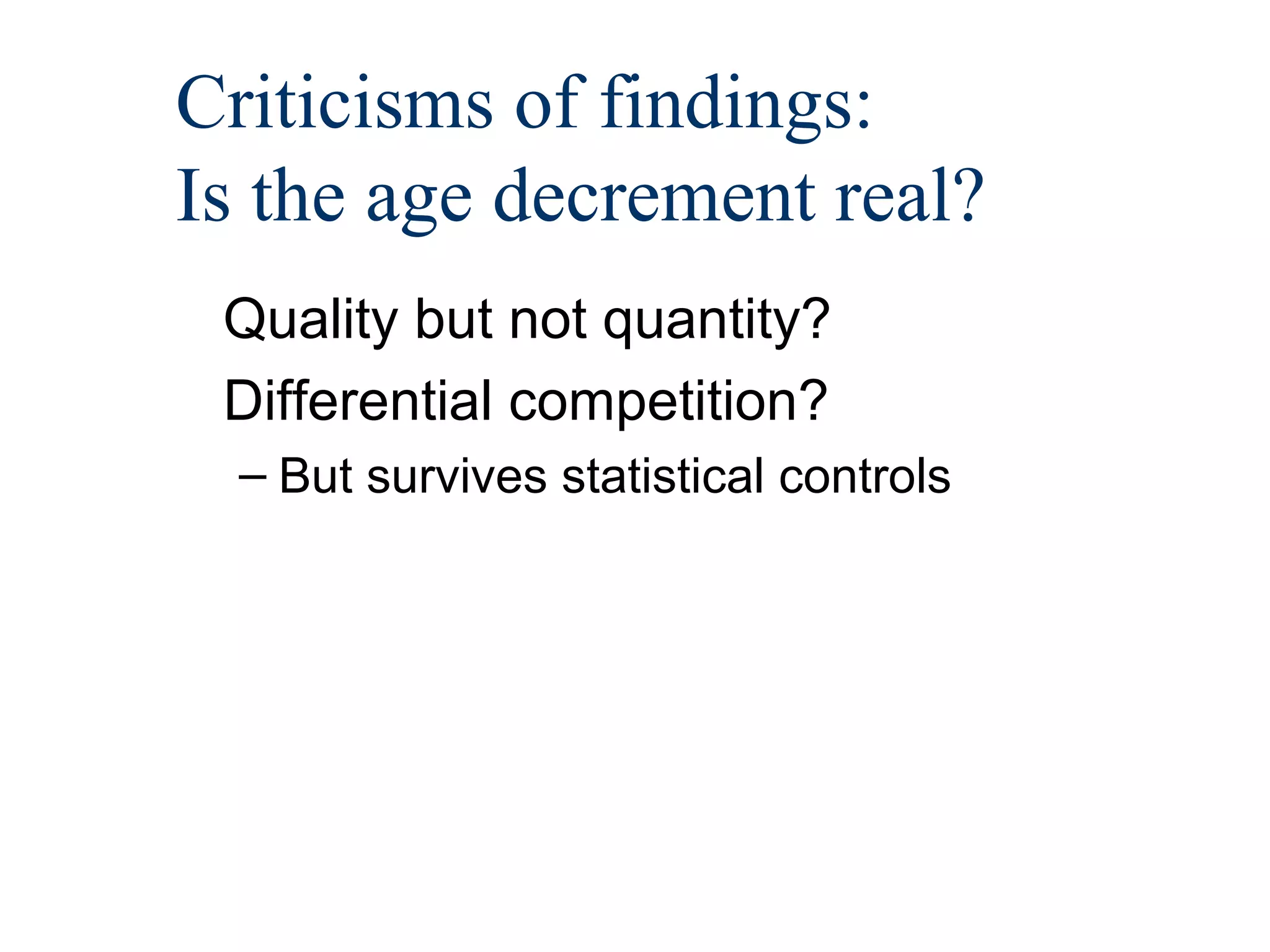 Criticisms of findings:
Is the age decrement real?

Quality but not quantity?

Differential competition?

– But survives statistical controls